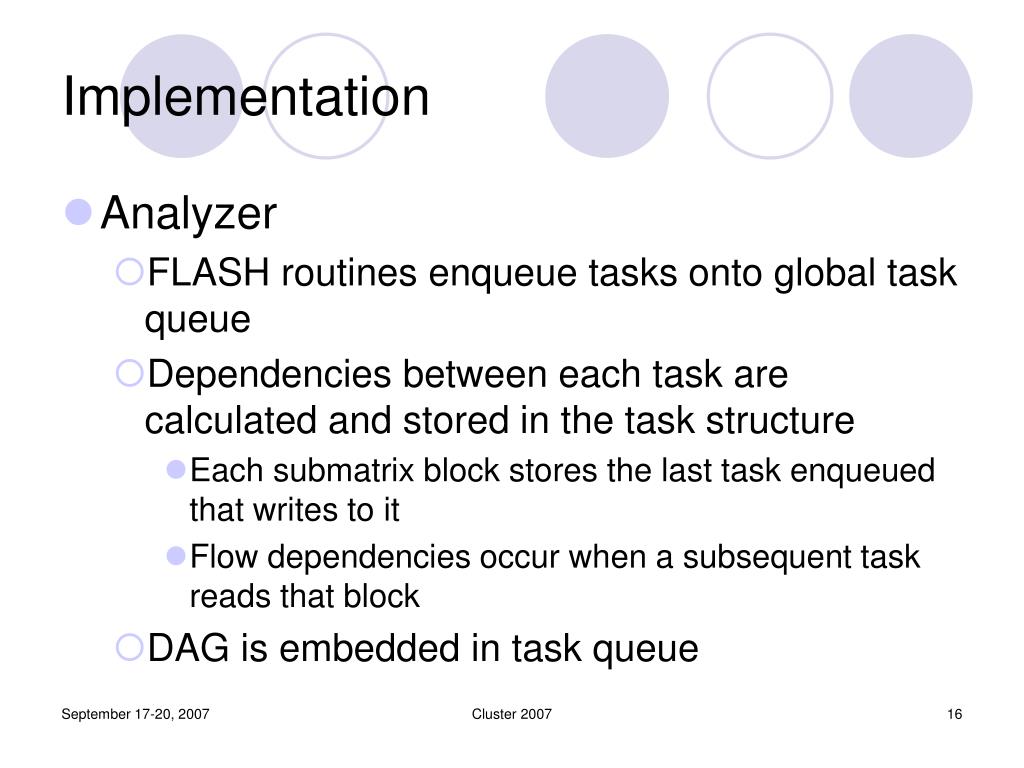 Implementation

Analyzer

FLASH routines enqueue tasks onto global task queue

Dependencies between each task are calculated and stored in the task structure

Each submatrix block stores the last task enqueued that writes to it

Flow dependencies occur when a subsequent task reads that block

DAG is embedded in task queue

September 17-20, 2007

Cluster 2007

16